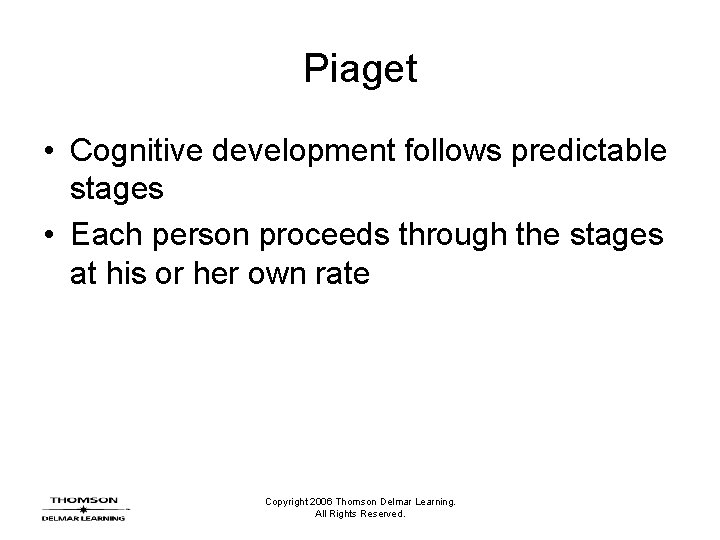 Piaget

• Cognitive development follows predictable stages

• Each person proceeds through the stages at his or her own rate

THOMSON
DELMAR LEARNING

Copyright 2006 Thomson Delmar Learning.
All Rights Reserved.